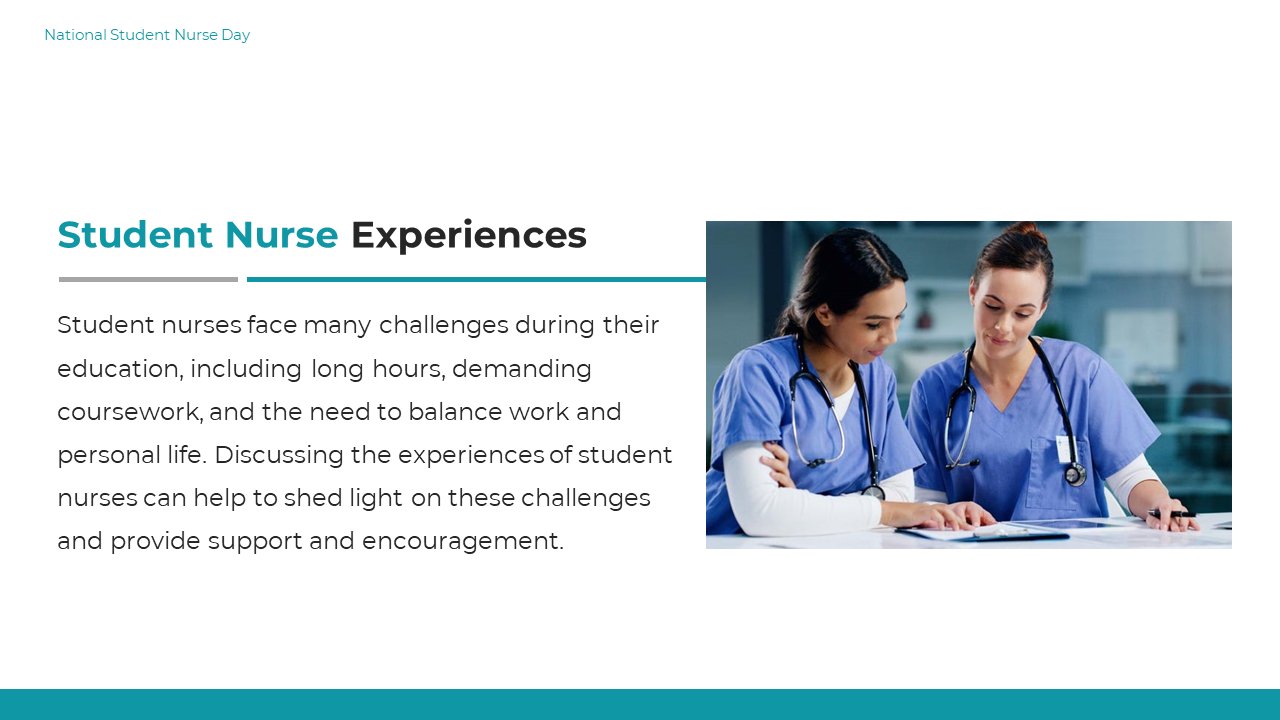 National Student Nurse Day

Student Nurse Experiences

Student nurses face many challenges during their education, including long hours, demanding coursework, and the need to balance work and personal life. Discussing the experiences of student nurses can help to shed light on these challenges and provide support and encouragement.